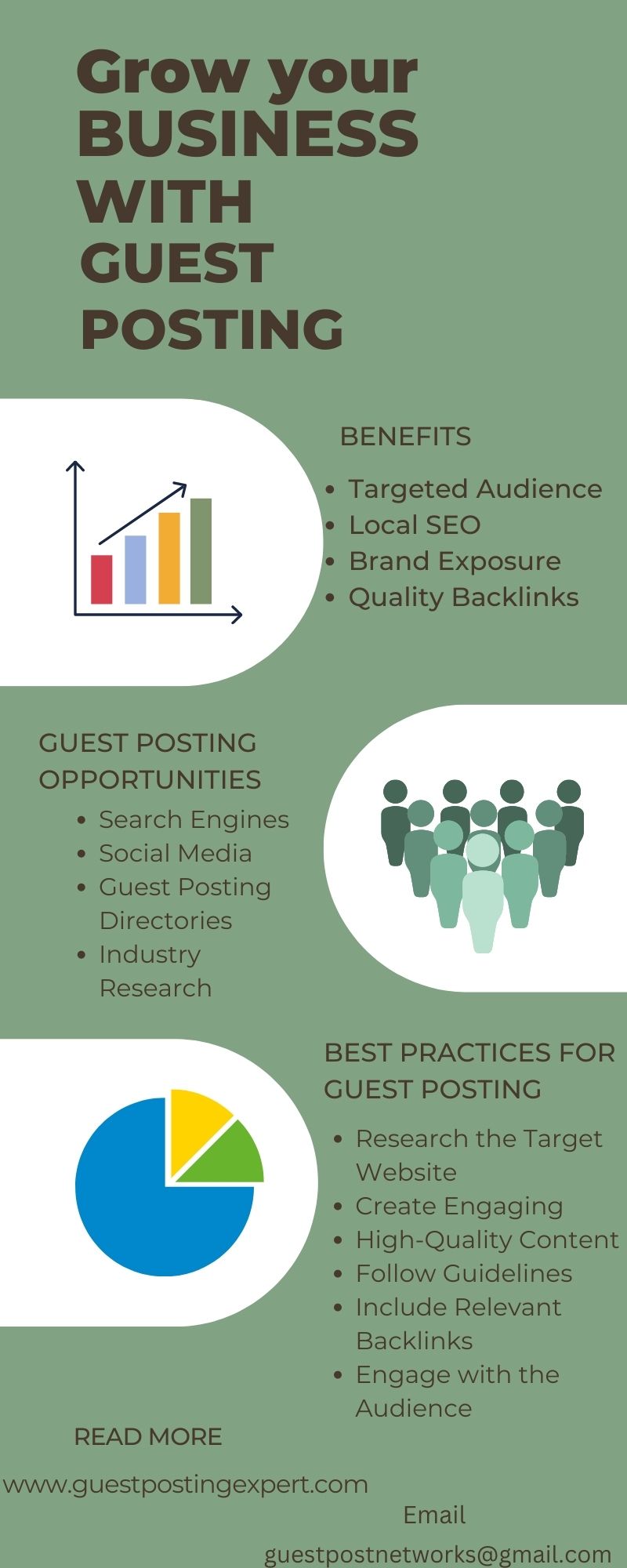 Grow your BUSINESS WITH GUEST POSTING

BENEFITS

- Targeted Audience
- Local SEO
- Brand Exposure
- Quality Backlinks

GUEST POSTING OPPORTUNITIES

- Search Engines
- Social Media
- Guest Posting Directories
- Industry Research

BEST PRACTICES FOR GUEST POSTING

- Research the Target Website
- Create Engaging
- High-Quality Content
- Follow Guidelines
- Include Relevant Backlinks
- Engage with the Audience

READ MORE

www.guestpostingexpert.com

Email

guestpostnetworks@gmail.com